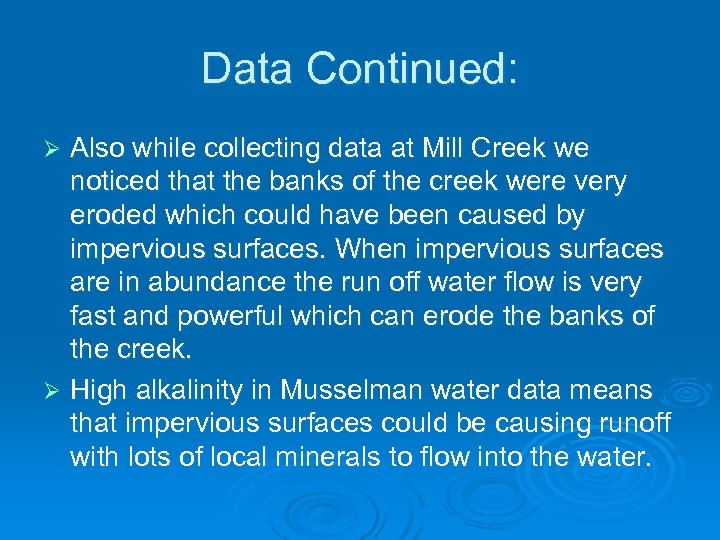 Data Continued:

➢ Also while collecting data at Mill Creek we noticed that the banks of the creek were very eroded which could have been caused by impervious surfaces. When impervious surfaces are in abundance the run off water flow is very fast and powerful which can erode the banks of the creek.

➢ High alkalinity in Musselman water data means that impervious surfaces could be causing runoff with lots of local minerals to flow into the water.